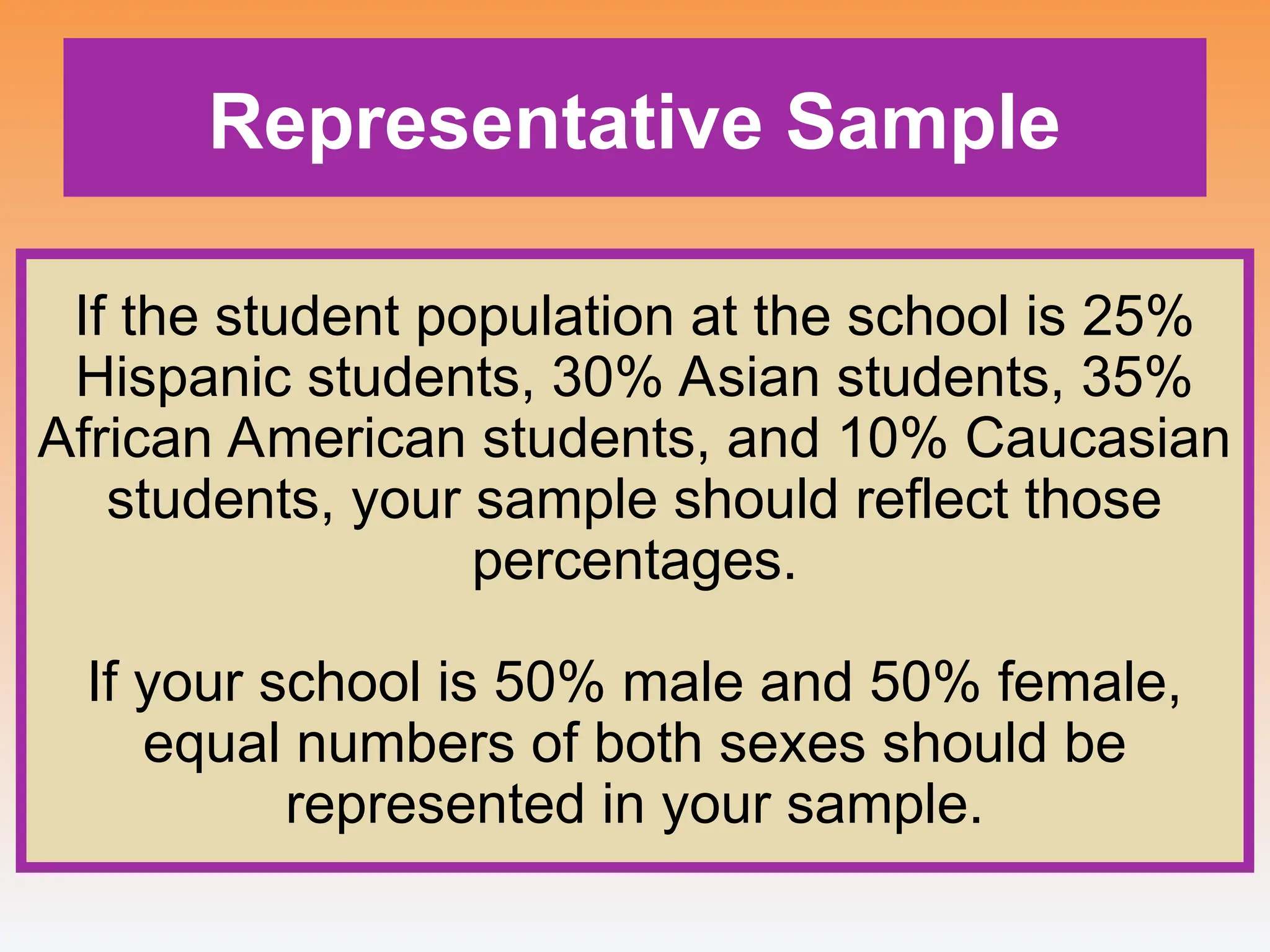 Representative Sample

If the student population at the school is 25% Hispanic students, 30% Asian students, 35% African American students, and 10% Caucasian students, your sample should reflect those percentages.

If your school is 50% male and 50% female, equal numbers of both sexes should be represented in your sample.